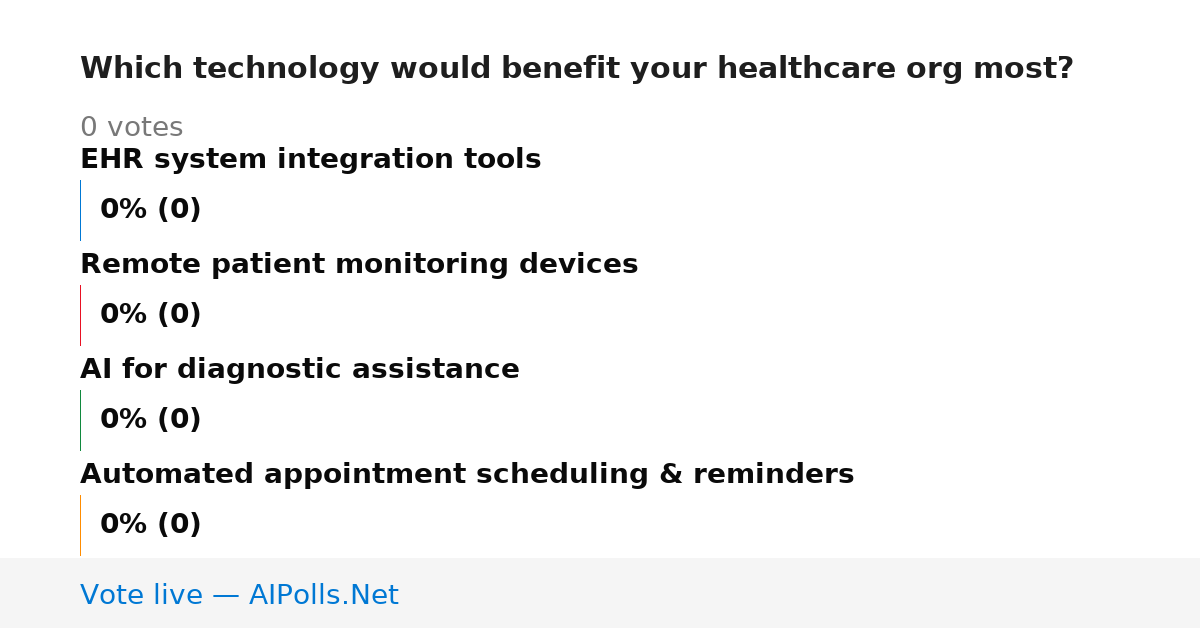 Which technology would benefit your healthcare org most?

0 votes

EHR system integration tools

0% (0)

Remote patient monitoring devices

0% (0)

AI for diagnostic assistance

0% (0)

Automated appointment scheduling & reminders

0% (0)

Vote live — AIPolls.Net